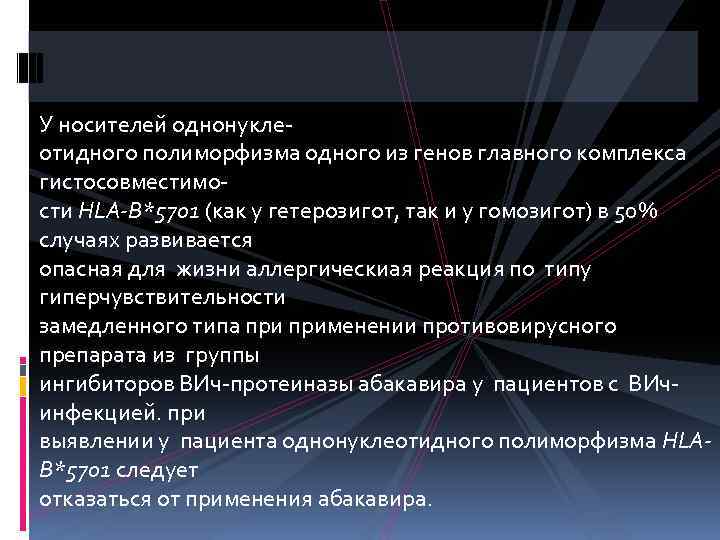 У носителей однонуклеотидного полиморфизма одного из генов главного комплекса гистосовместимости HLA-B*5701 (как у гетерозигот, так и у гомозигот) в 50% случаях развивается опасная для жизни аллергическиая реакция по типу гиперчувствительности замедленного типа при применении противовирусного препарата из группы ингибиторов ВИч-протеиназы абакавира у пациентов с ВИч-инфекцией. при выявлении у пациента однонуклеотидного полиморфизма HLA-B*5701 следует отказаться от применения абакавира.